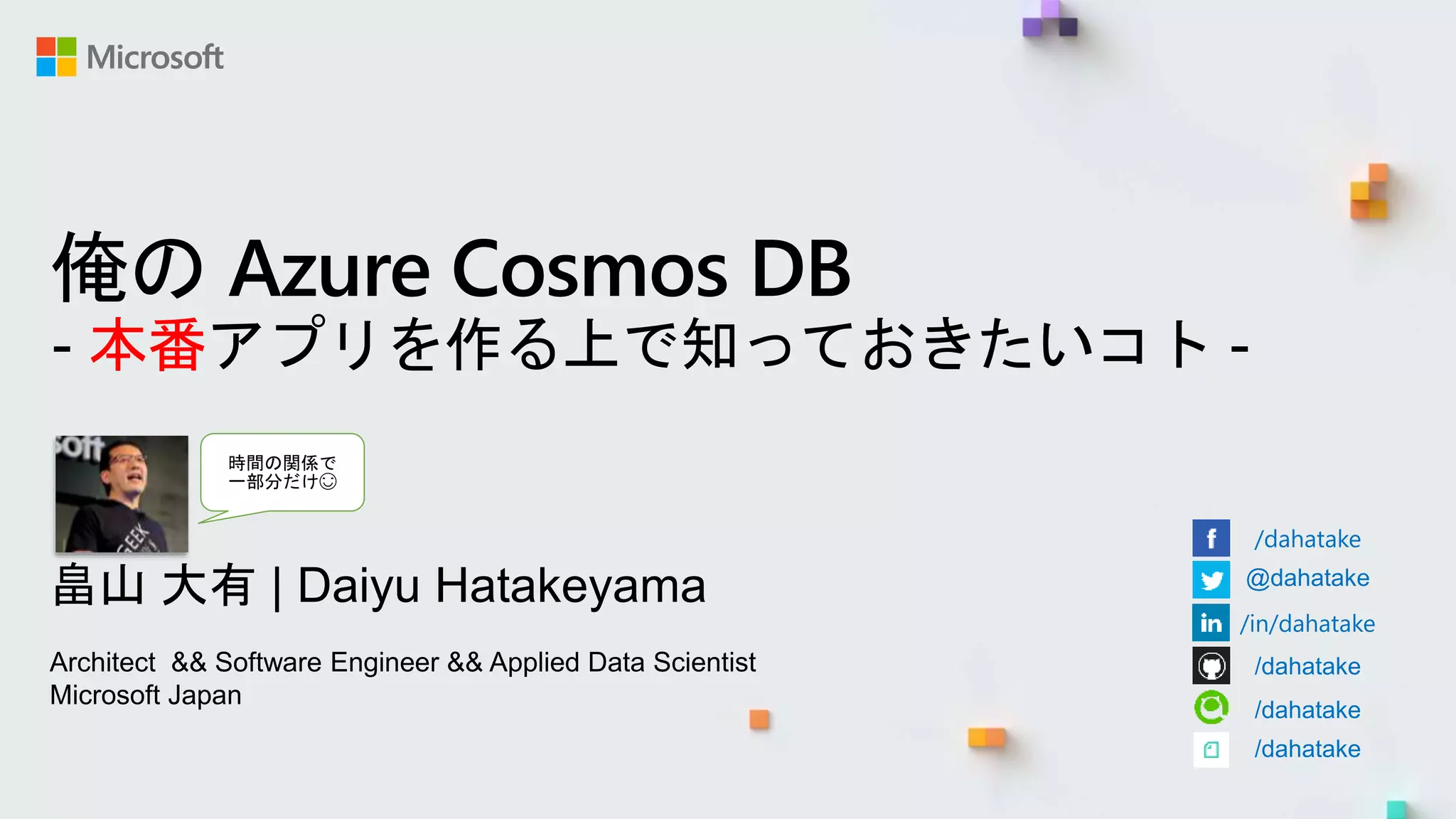 Microsoft

俺の Azure Cosmos DB
- 本番アプリを作る上で知っておきたいコト -

時間の関係で
一部分だけ☺

畠山 大有 | Daiyu Hatakeyama

Architect && Software Engineer && Applied Data Scientist
Microsoft Japan

/dahatake
@dahatake
/in/dahatake
/dahatake
/dahatake
/dahatake